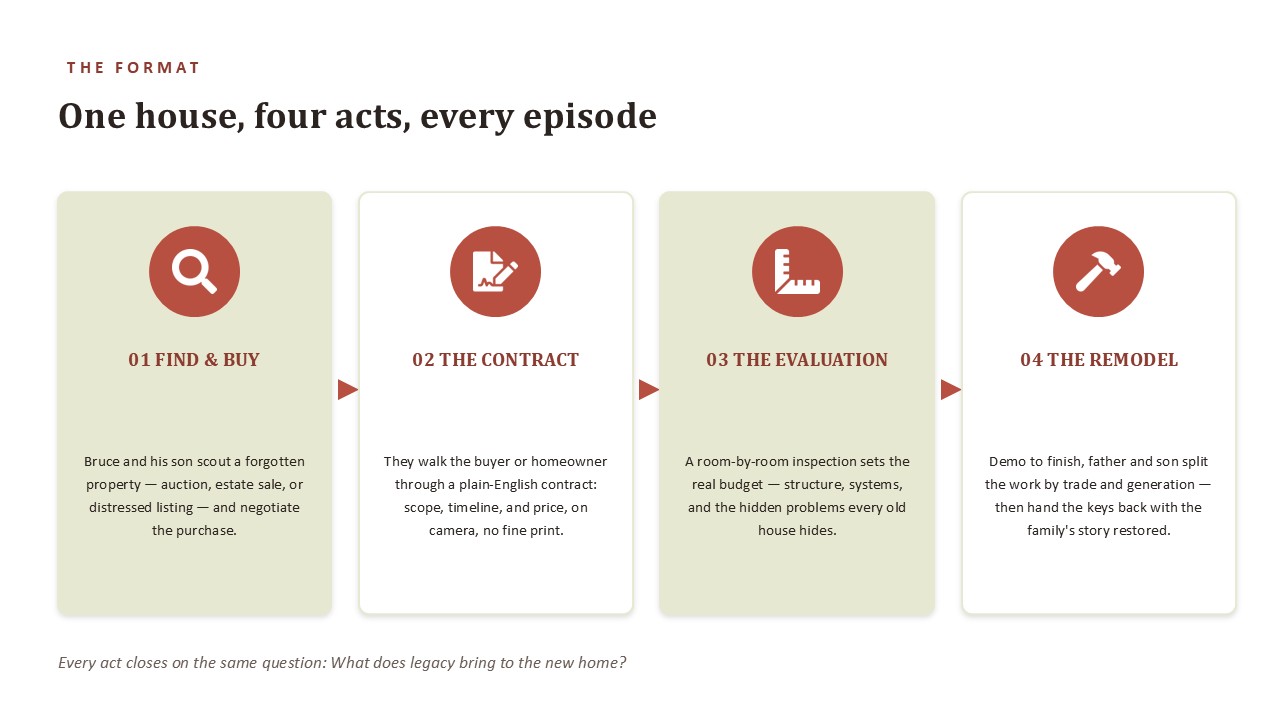 THE FORMAT

One house, four acts, every episode

01 FIND & BUY

Bruce and his son scout a forgotten property — auction, estate sale, or distressed listing — and negotiate the purchase.

02 THE CONTRACT

They walk the buyer or homeowner through a plain-English contract: scope, timeline, and price, on camera, no fine print.

03 THE EVALUATION

A room-by-room inspection sets the real budget — structure, systems, and the hidden problems every old house hides.

04 THE REMODEL

Demo to finish, father and son split the work by trade and generation — then hand the keys back with the family's story restored.

Every act closes on the same question: What does legacy bring to the new home?